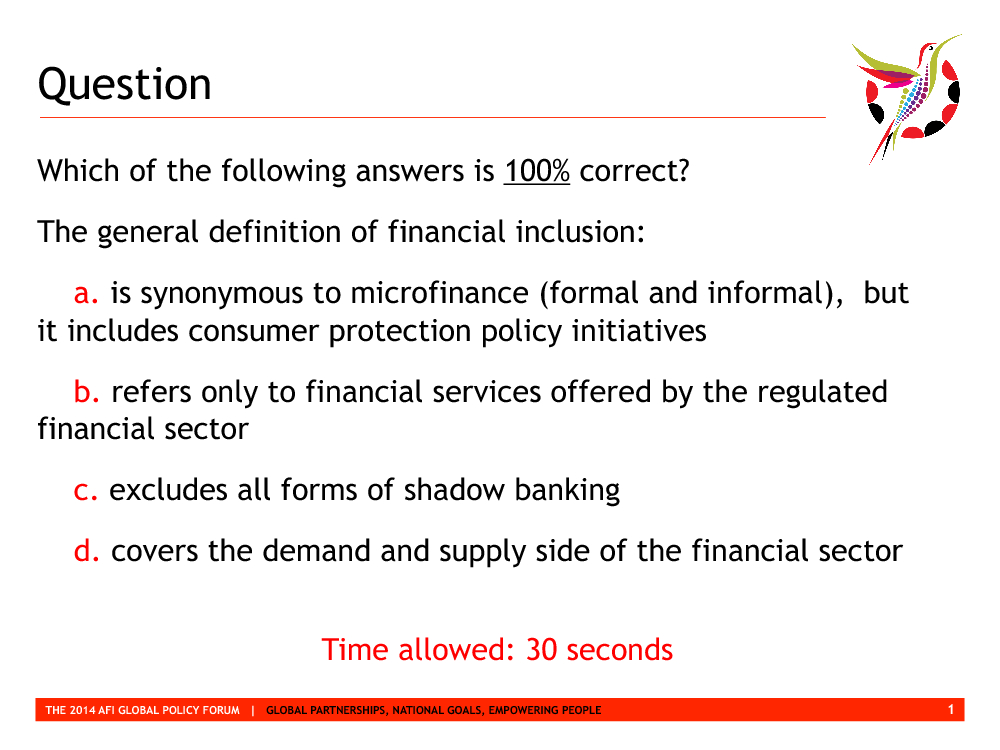 Question

Which of the following answers is 100% correct?

The general definition of financial inclusion:

a. is synonymous to microfinance (formal and informal), but it includes consumer protection policy initiatives

b. refers only to financial services offered by the regulated financial sector

c. excludes all forms of shadow banking

d. covers the demand and supply side of the financial sector

Time allowed: 30 seconds

THE 2014 AFI GLOBAL POLICY FORUM | GLOBAL PARTNERSHIPS, NATIONAL GOALS, EMPOWERING PEOPLE 1